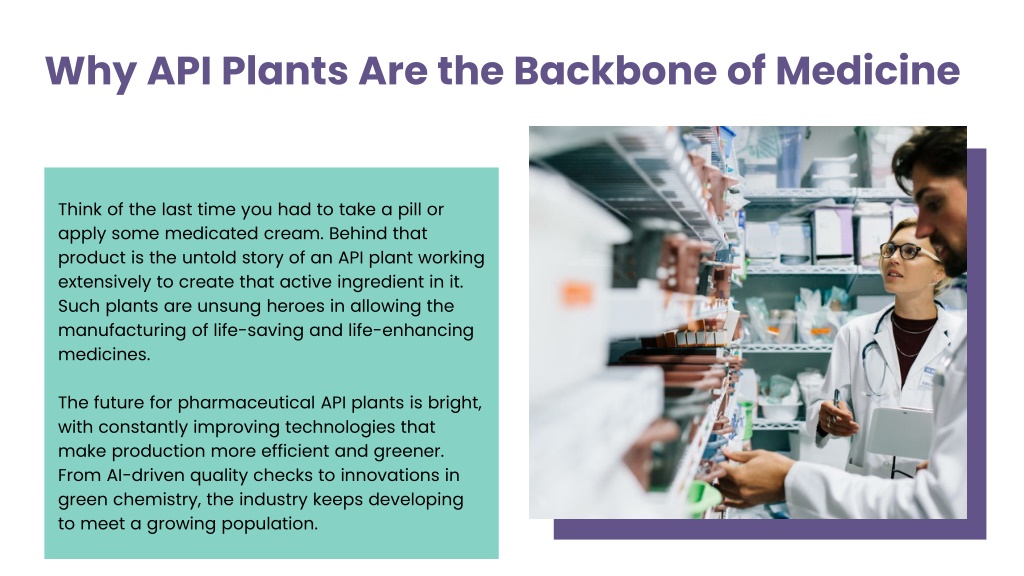 Why API Plants Are the Backbone of Medicine

Think of the last time you had to take a pill or apply some medicated cream. Behind that product is the untold story of an API plant working extensively to create that active ingredient in it. Such plants are unsung heroes in allowing the manufacturing of life-saving and life-enhancing medicines.

The future for pharmaceutical API plants is bright, with constantly improving technologies that make production more efficient and greener. From AI-driven quality checks to innovations in green chemistry, the industry keeps developing to meet a growing population.